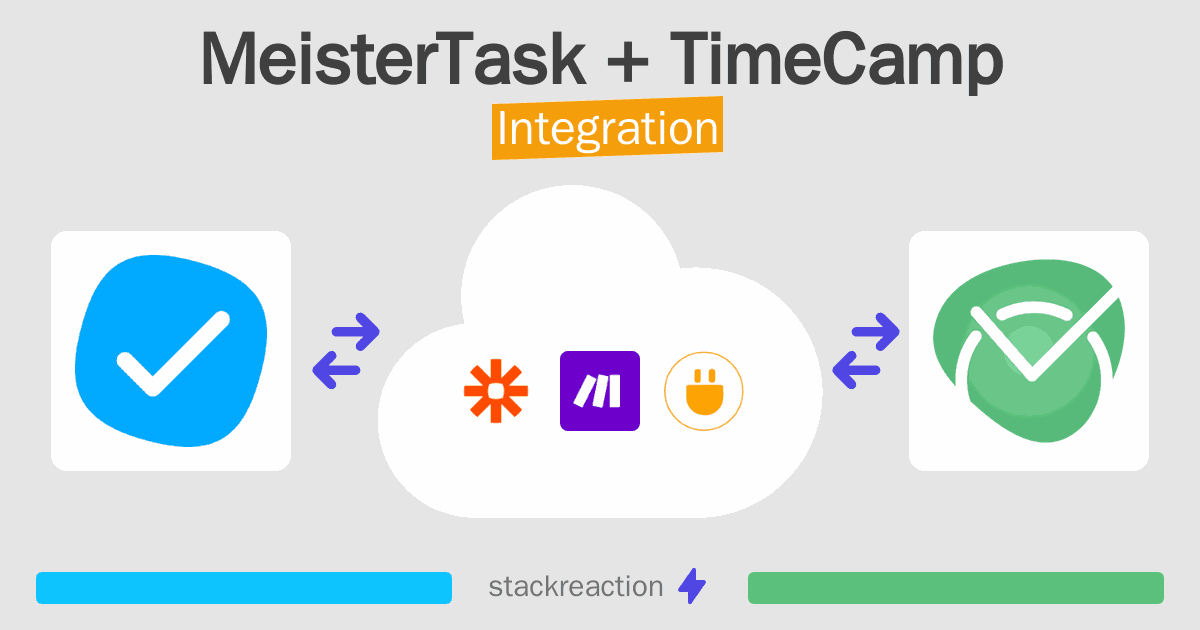 MeisterTask + TimeCamp
Integration

stackreaction